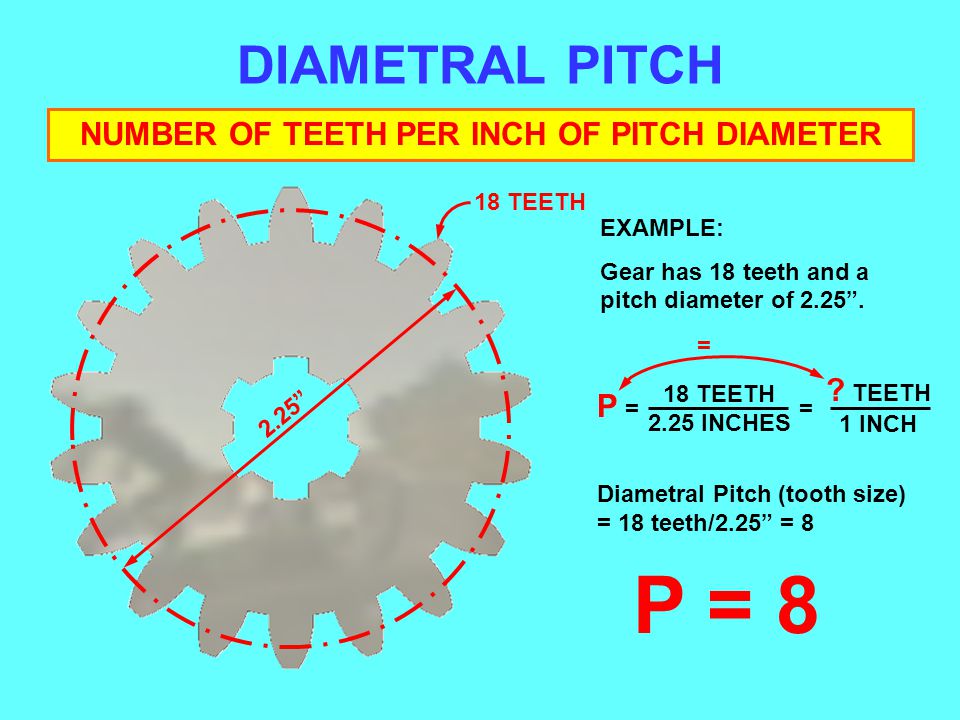 DIAMETRAL PITCH

NUMBER OF TEETH PER INCH OF PITCH DIAMETER

18 TEETH

2.25”

EXAMPLE:

Gear has 18 teeth and a pitch diameter of 2.25”.

=

$P = \frac{18 \text{ TEETH}}{2.25 \text{ INCHES}} = \frac{? \text{ TEETH}}{1 \text{ INCH}}$

Diametral Pitch (tooth size) = 18 teeth/2.25” = 8

P = 8